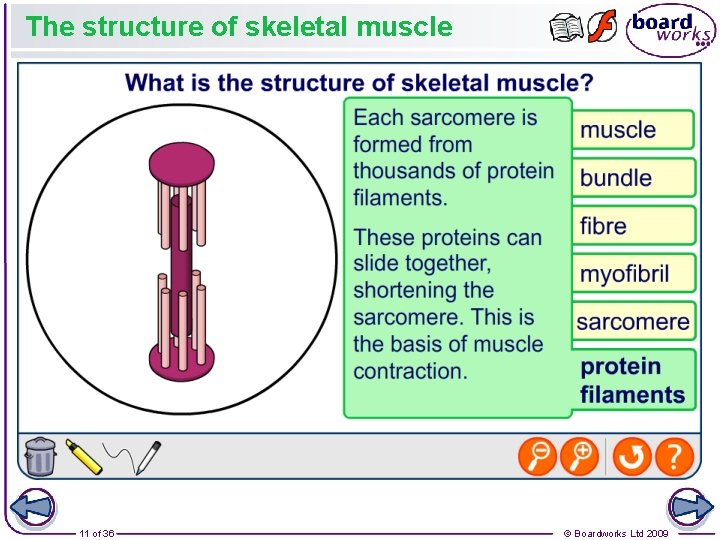 The structure of skeletal muscle

board works

What is the structure of skeletal muscle?

Each sarcomere is formed from thousands of protein filaments.

These proteins can slide together, shortening the sarcomere. This is the basis of muscle contraction.

muscle

bundle

fibre

myofibril

sarcomere

protein filaments

?

11 of 36

© Boardworks Ltd 2009